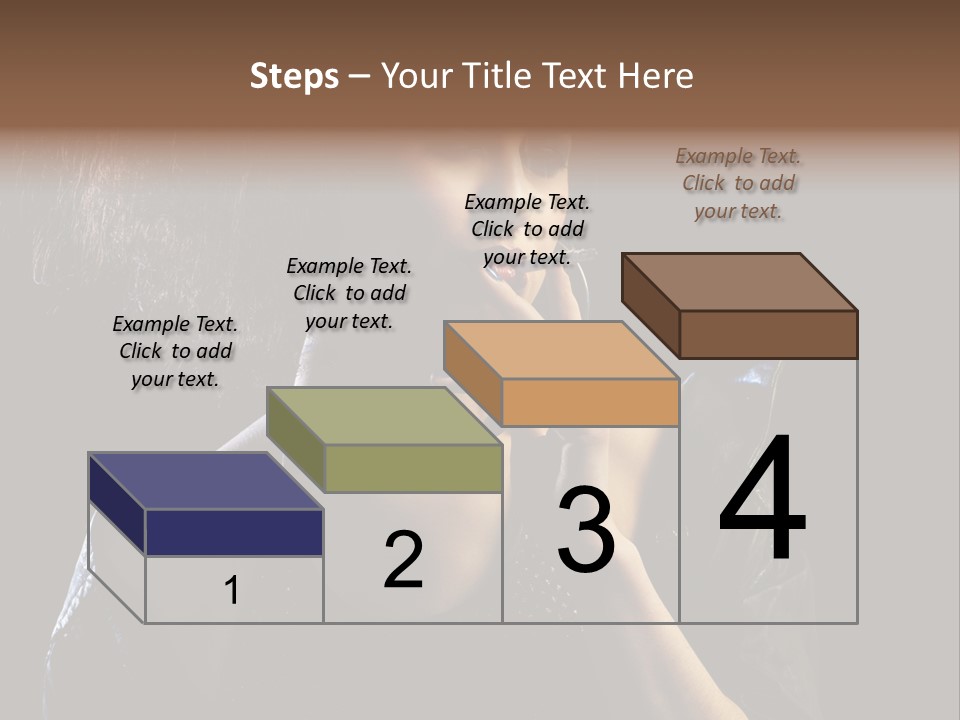 Steps – Your Title Text Here

Example Text. Click to add your text.

Example Text. Click to add your text.

Example Text. Click to add your text.

Example Text. Click to add your text.

1

2

3

4